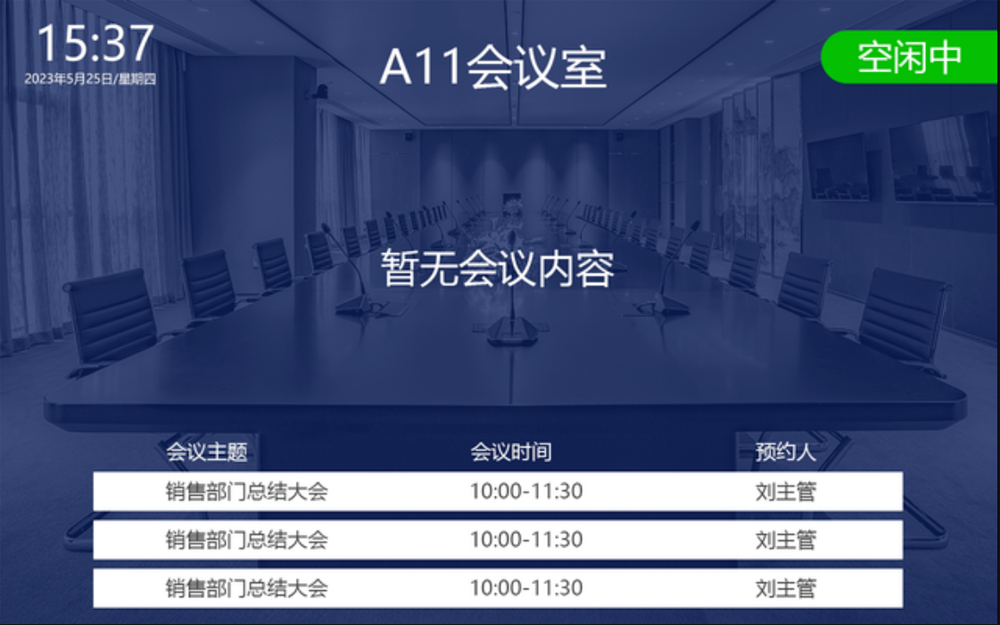 15:37
2023年5月25日/星期四

A11会议室

空闲中

暂无会议内容

| 会议主题 | 会议时间 | 预约人 |
|---|---|---|
| 销售部门总结大会 | 10:00-11:30 | 刘主管 |
| 销售部门总结大会 | 10:00-11:30 | 刘主管 |
| 销售部门总结大会 | 10:00-11:30 | 刘主管 |